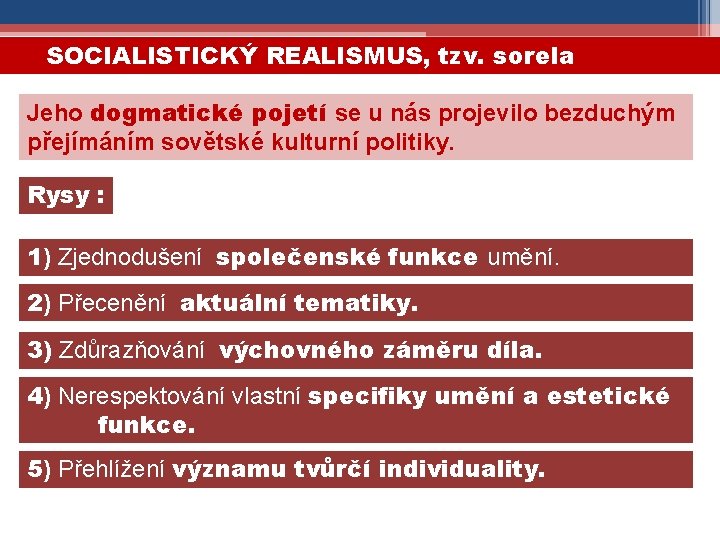 SOCIALISTICKÝ REALISMUS, tzv. sorela

Jeho dogmatické pojetí se u nás projevilo bezduchým přejímáním sovětské kulturní politiky.

Rysy :

1) Zjednodušení společenské funkce umění.

2) Přecenění aktuální tematiky.

3) Zdůrazňování výchovného záměru díla.

4) Nerespektování vlastní specifiky umění a estetické funkce.

5) Přehlížení významu tvůrčí individuality.